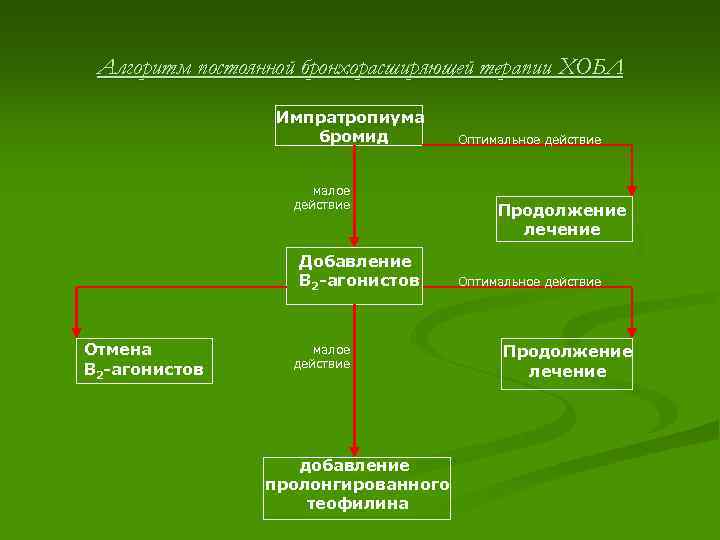 Алгоритм постоянной бронхорасширяющей терапии ХОБЛ

Импратропиума бромид

Оптимальное действие

малое действие

Продолжение лечение

Добавление $B_2$-агонистов

Оптимальное действие

Отмена $B_2$-агонистов

малое действие

Продолжение лечение

добавление пролонгированного теофилина